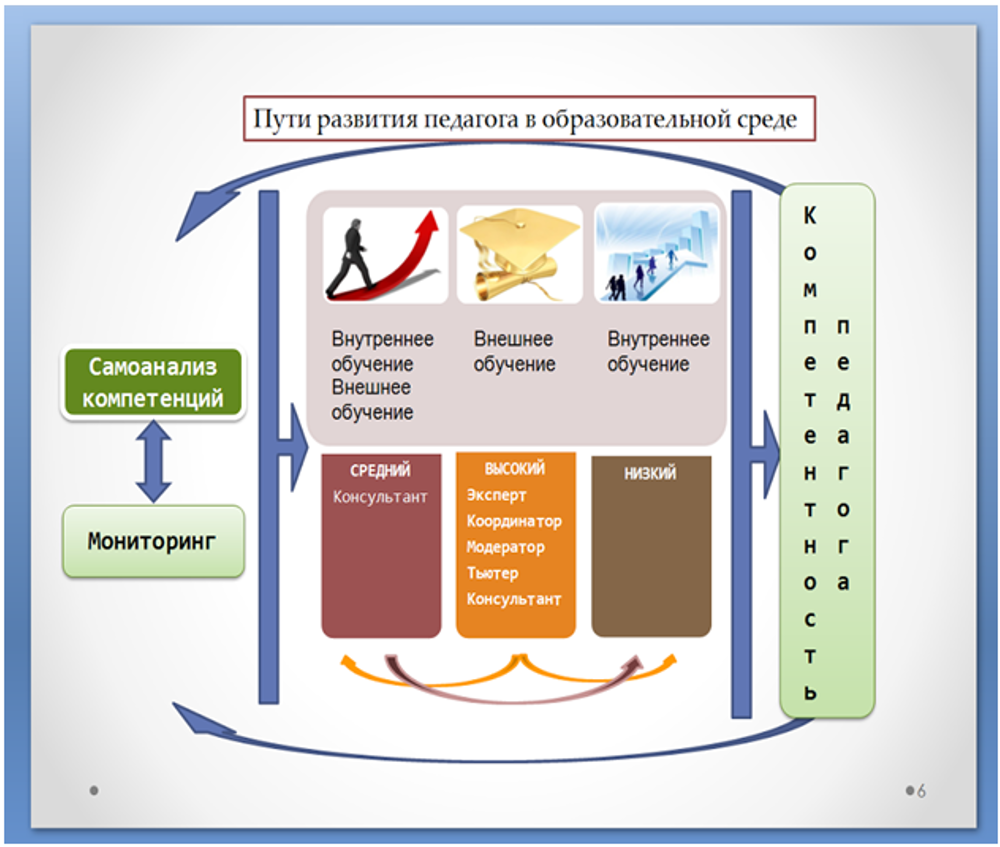 Пути развития педагога в образовательной среде

Самоанализ компетенций

Мониторинг

Внутреннее обучение Внешнее обучение

Внешнее обучение

Внутреннее обучение

СРЕДНИЙ
Консультант

ВЫСОКИЙ
Эксперт
Координатор
Модератор
Тьютер
Консультант

НИЗКИЙ

Компетентность педагога

6